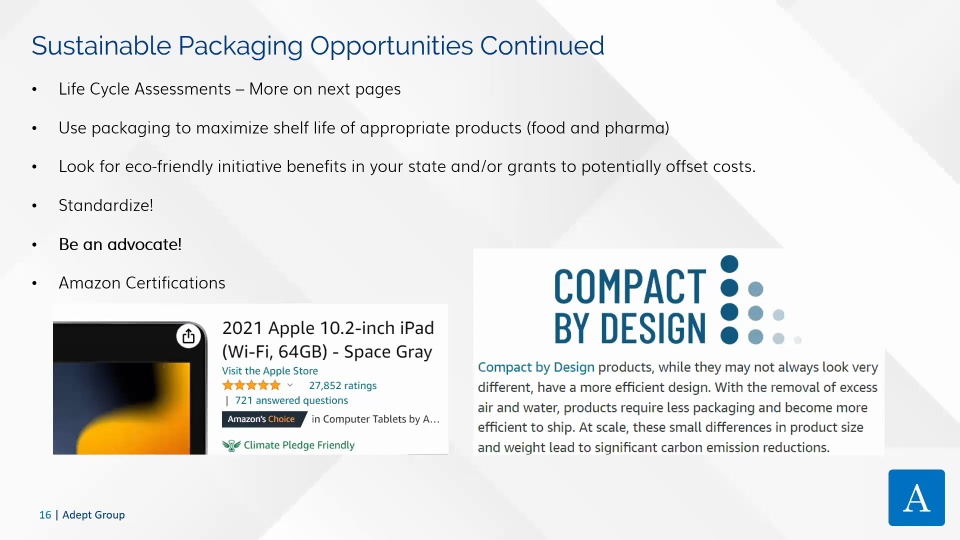 Sustainable Packaging Opportunities Continued

• Life Cycle Assessments – More on next pages

• Use packaging to maximize shelf life of appropriate products (food and pharma)

• Look for eco-friendly initiative benefits in your state and/or grants to potentially offset costs.

• Standardize!

• Be an advocate!

• Amazon Certifications

2021 Apple 10.2-inch iPad (Wi-Fi, 64GB) - Space Gray
Visit the Apple Store
27,852 ratings
| 721 answered questions
Amazon's Choice in Computer Tablets by A...
Climate Pledge Friendly

COMPACT BY DESIGN

Compact by Design products, while they may not always look very different, have a more efficient design. With the removal of excess air and water, products require less packaging and become more efficient to ship. At scale, these small differences in product size and weight lead to significant carbon emission reductions.

16 | Adept Group

A